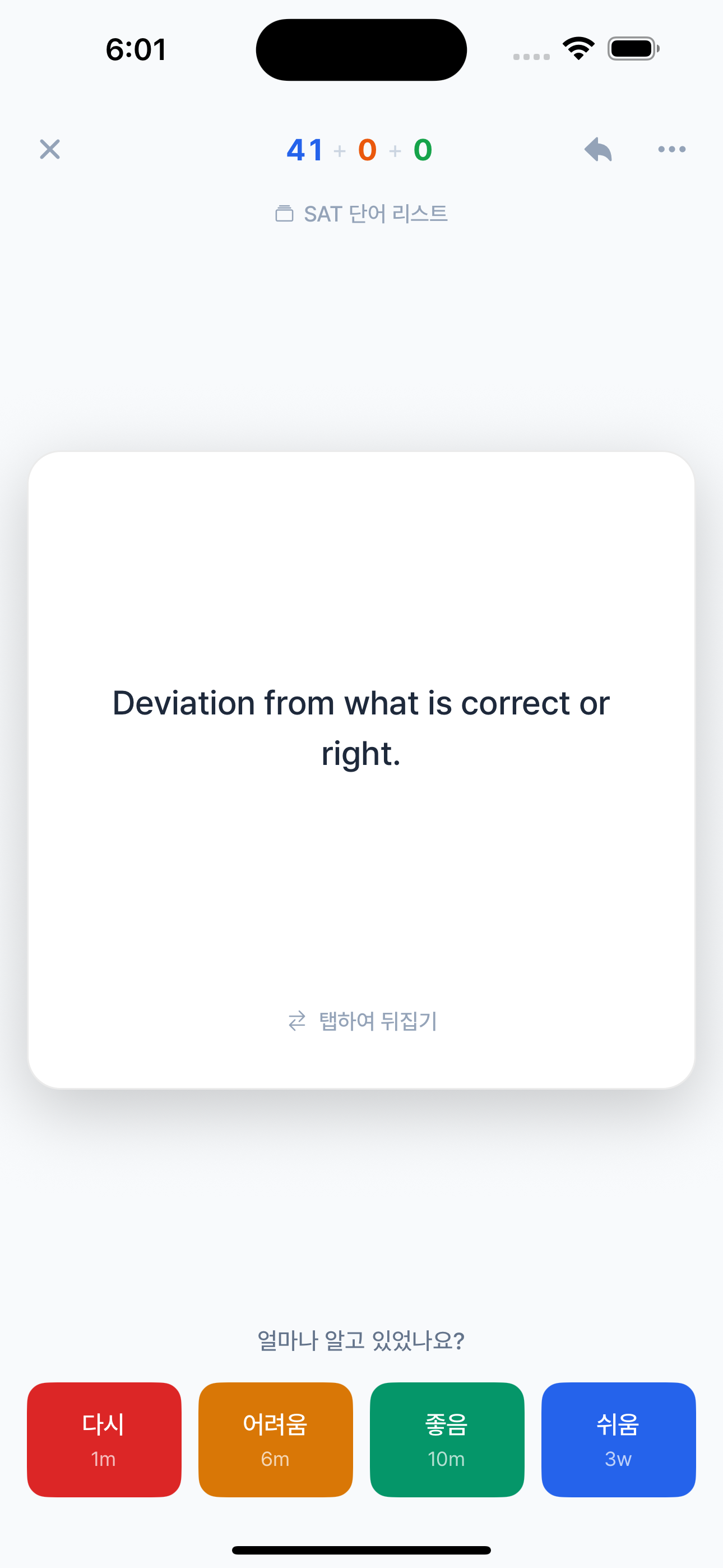 6:01

41 + 0 + 0

SAT 단어 리스트

Deviation from what is correct or right.

탭하여 뒤집기

얼마나 알고 있었나요?

다시
1m

어려움
6m

좋음
10m

쉬움
3w